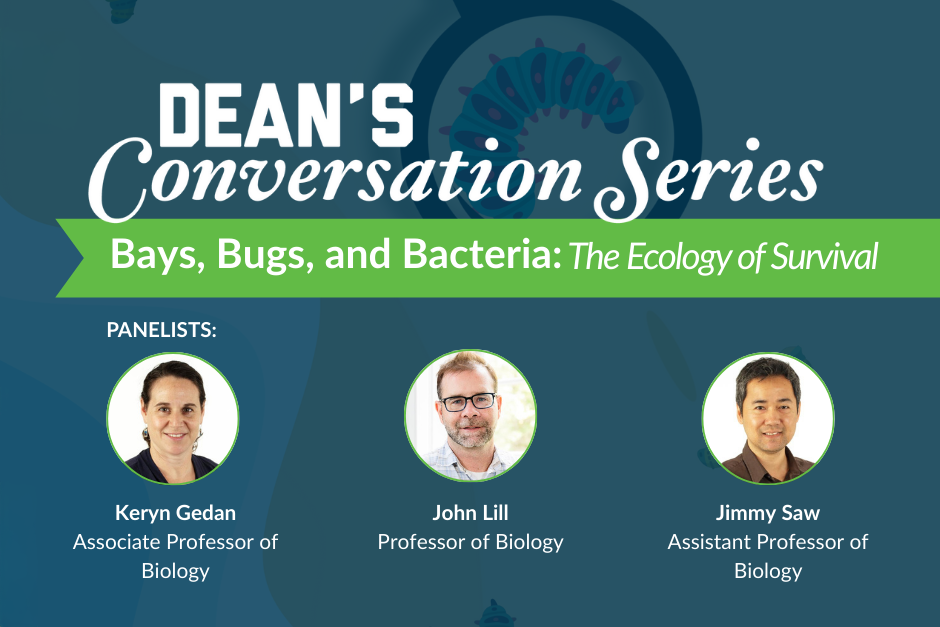 DEAN'S
Conversation Series

Bays, Bugs, and Bacteria: The Ecology of Survival

PANELISTS:

Keryn Gedan
Associate Professor of Biology

John Lill
Professor of Biology

Jimmy Saw
Assistant Professor of Biology